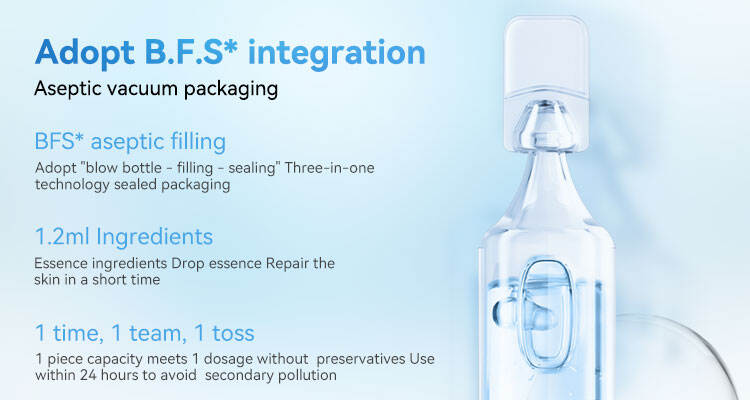 Adopt B.F.S* integration

Aseptic vacuum packaging

BFS* aseptic filling

Adopt "blow bottle - filling - sealing" Three-in-one technology sealed packaging

1.2ml Ingredients

Essence ingredients Drop essence Repair the skin in a short time

1 time, 1 team, 1 toss

1 piece capacity meets 1 dosage without preservatives Use within 24 hours to avoid secondary pollution